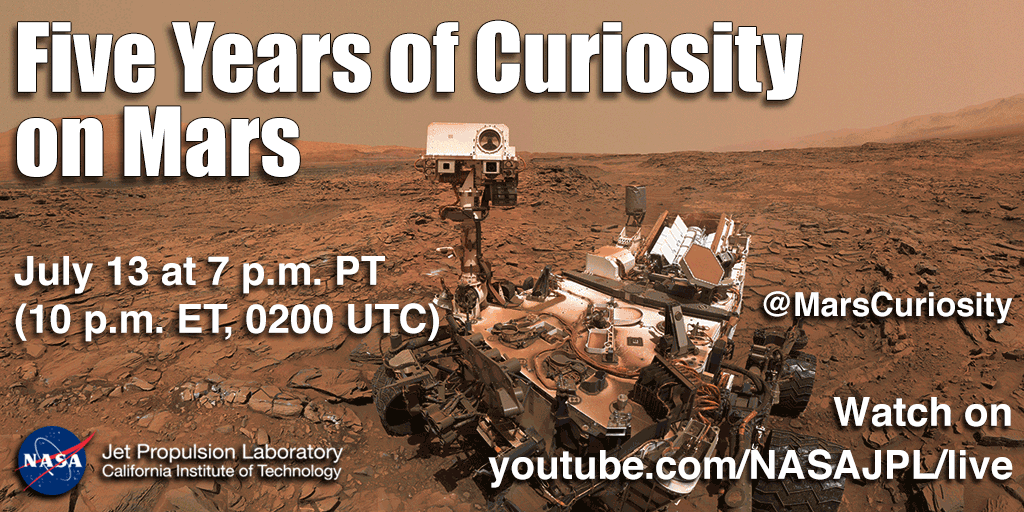 Five Years of Curiosity on Mars

July 13 at 7 p.m. PT (10 p.m. ET, 0200 UTC)

@MarsCuriosity

NASA

Jet Propulsion Laboratory
California Institute of Technology

Watch on youtube.com/NASAJPL/live